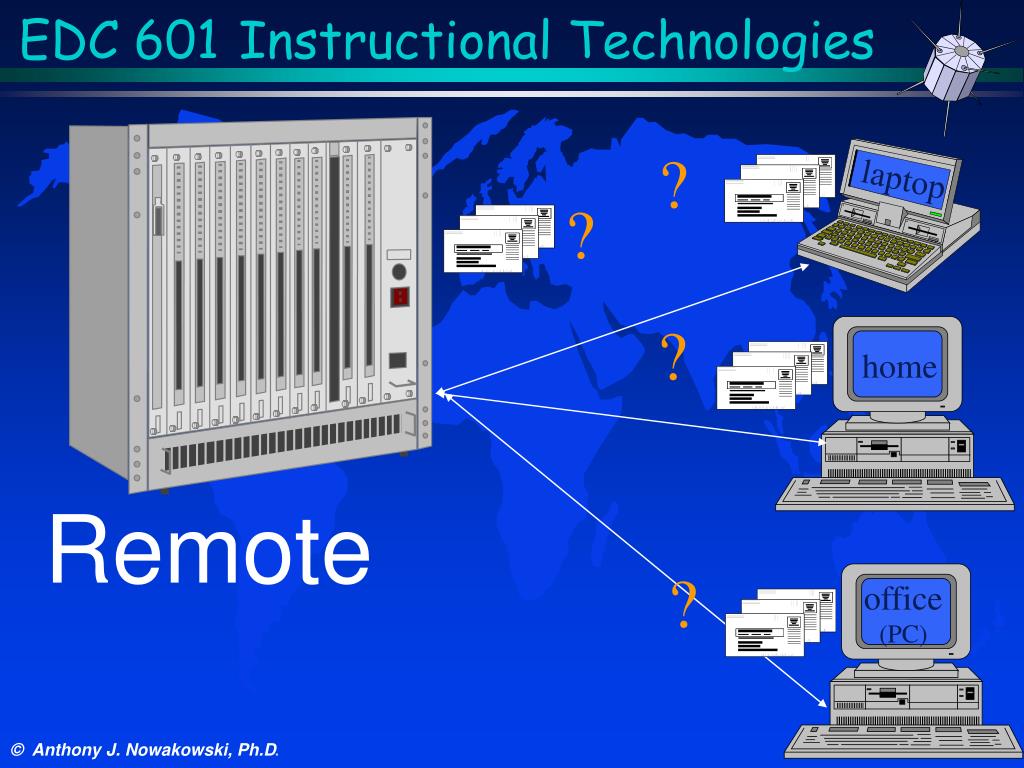 EDC 601 Instructional Technologies

?

?

laptop

?

home

Remote

?

office
(PC)

© Anthony J. Nowakowski, Ph.D.